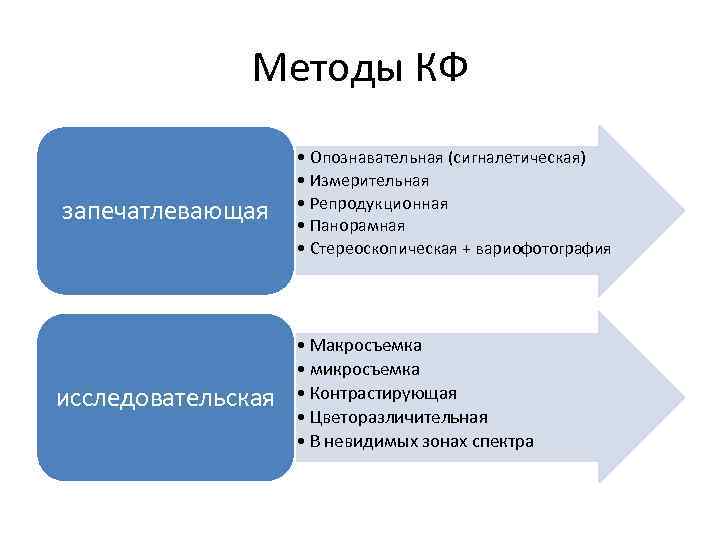 Методы КФ

запечатлевающая

• Опознавательная (сигналетическая)
• Измерительная
• Репродукционная
• Панорамная
• Стереоскопическая + вариофотография

исследовательская

• Макросъемка
• микросъемка
• Контрастирующая
• Цветоразличительная
• В невидимых зонах спектра